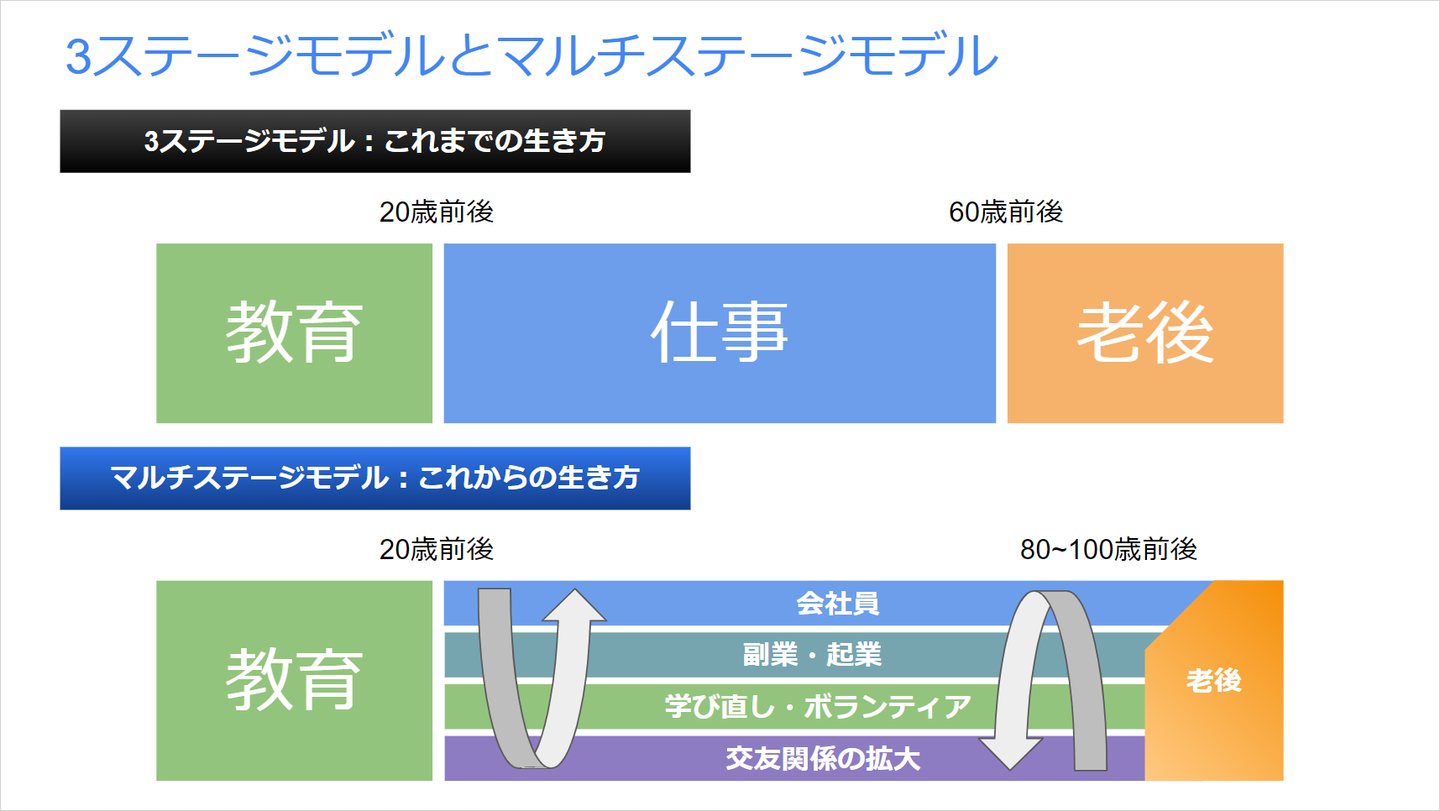 3ステージモデルとマルチステージモデル

3ステージモデル：これまでの生き方

20歳前後

60歳前後

教育

仕事

老後

マルチステージモデル：これからの生き方

20歳前後

80~100歳前後

教育

会社員

副業・起業

学び直し・ボランティア

交友関係の拡大

老後